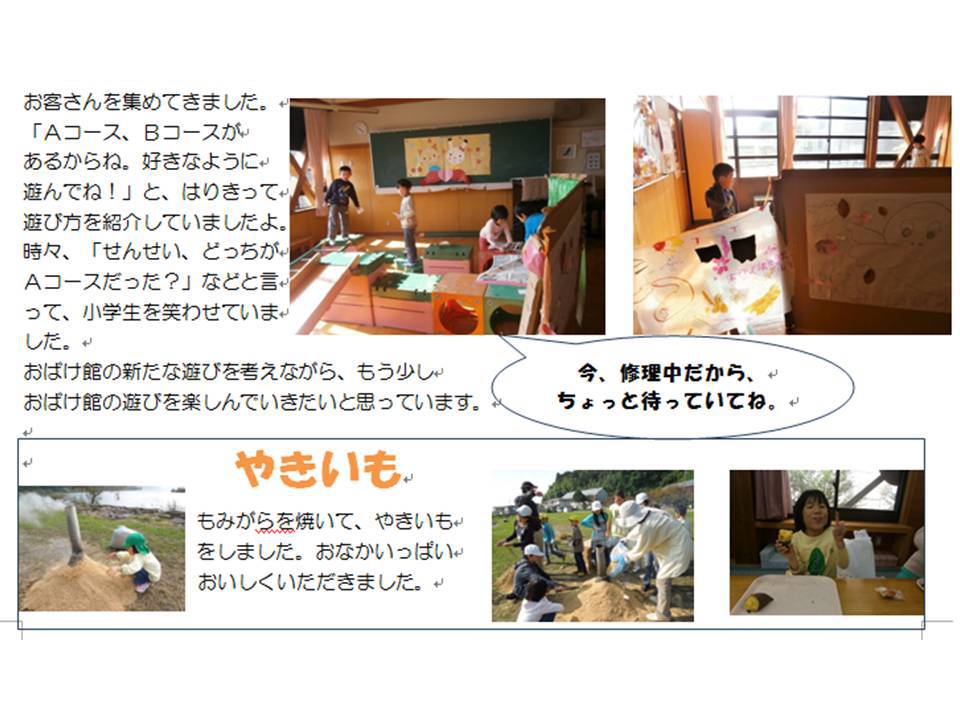 お客さんを集めてきました。「Aコース、Bコースがあるからね。好きなように遊んでね！」と、はりきって遊び方を紹介していましたよ。時々、「せんせい、どっちがAコースだった？」などと言って、小学生を笑わせていました。
おばけ館の新たな遊びを考えながら、もう少しおばけ館の遊びを楽しんでいきたいと思っています。

今、修理中だから、ちょっと待っていてね。

やきいも

もみがらを焼いて、やきいもをしました。おなかいっぱいおいしくいただきました。